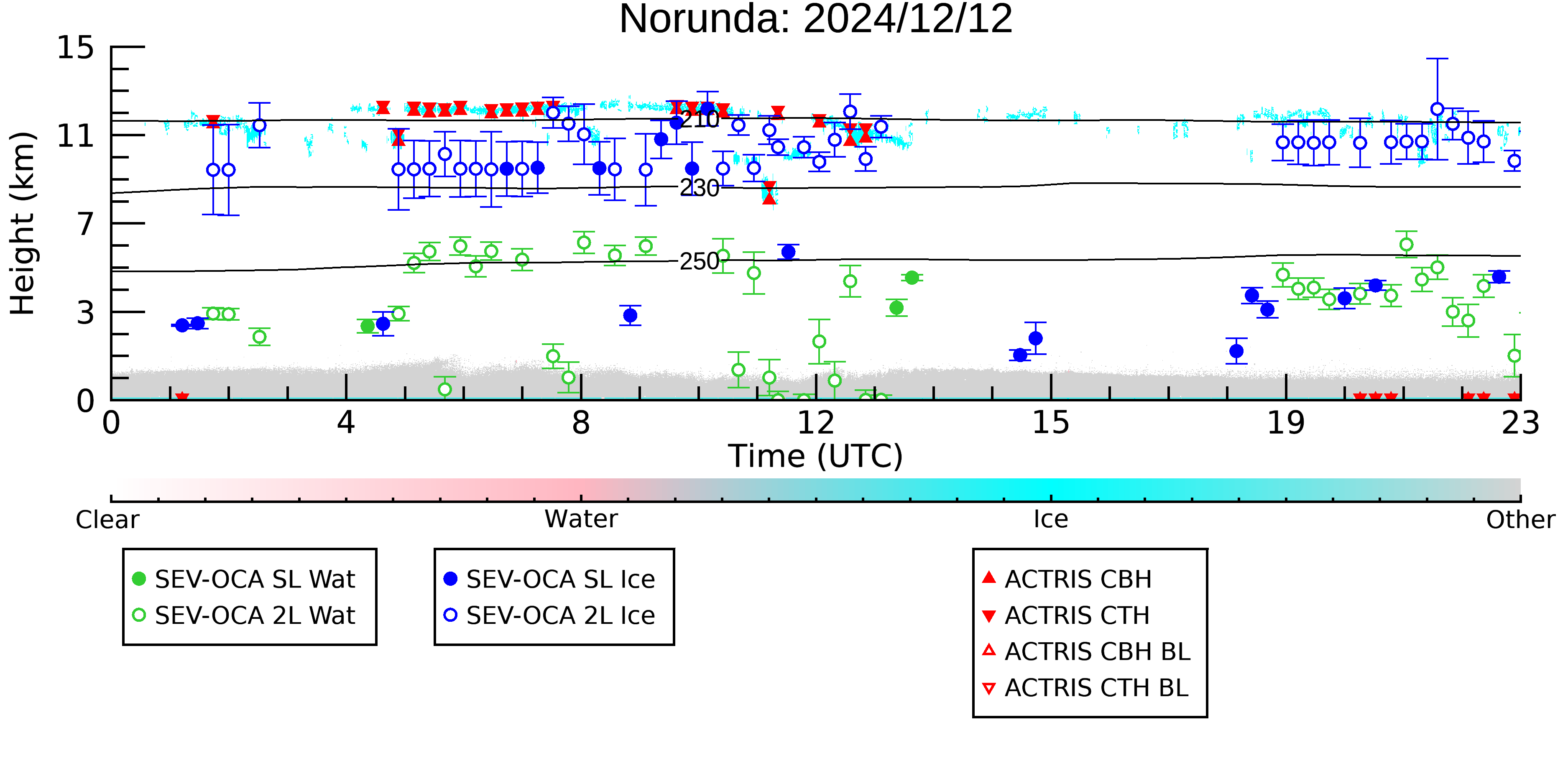 Norunda: 2024/12/12

Height (km)

15
11
7
3
0

210
230
250

0
4
8
12
15
19
23

Time (UTC)

Clear
Water
Ice
Other

SEV-OCA SL Wat
SEV-OCA 2L Wat

SEV-OCA SL Ice
SEV-OCA 2L Ice

ACTRIS CBH
ACTRIS CTH
ACTRIS CBH BL
ACTRIS CTH BL